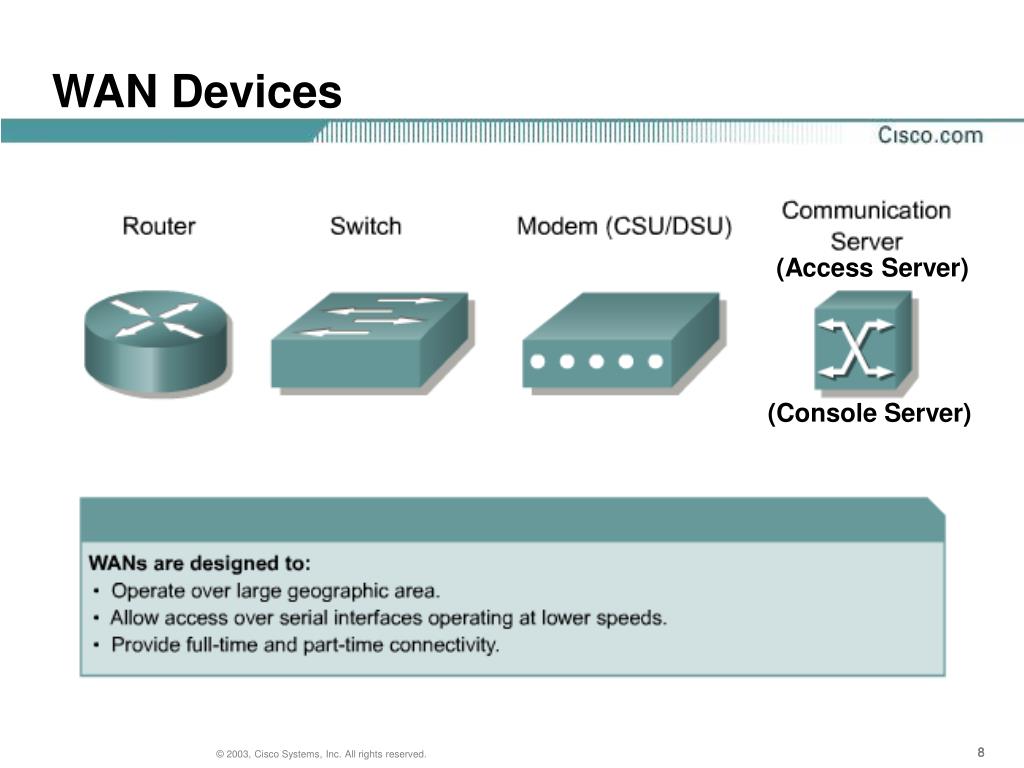 WAN Devices

Cisco.com

Router

Switch

Modem (CSU/DSU)

Communication Server

(Access Server)

(Console Server)

WANs are designed to:
• Operate over large geographic area.
• Allow access over serial interfaces operating at lower speeds.
• Provide full-time and part-time connectivity.

© 2003, Cisco Systems, Inc. All rights reserved.

8